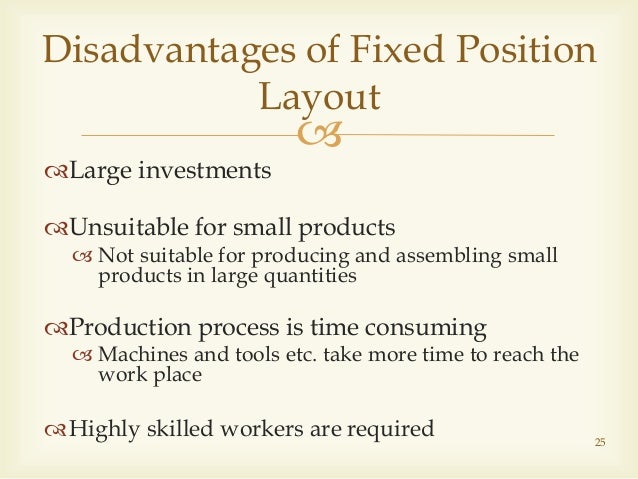 Disadvantages of Fixed Position Layout

Large investments

Unsuitable for small products

Not suitable for producing and assembling small products in large quantities

Production process is time consuming

Machines and tools etc. take more time to reach the work place

Highly skilled workers are required

25